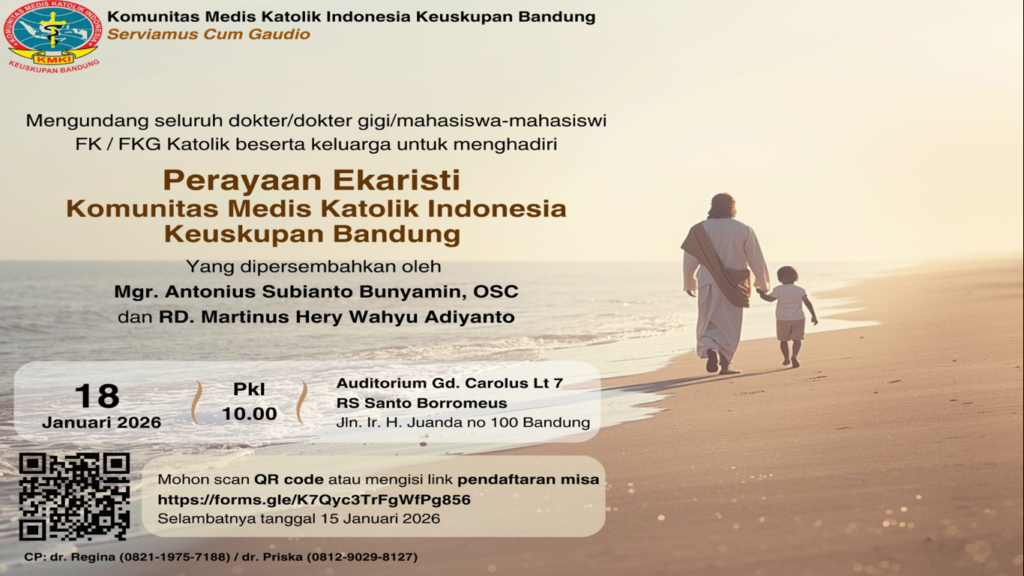 KOMUNITAS MEDIS KATOLIK INDONESIA
KMKI
KEUSKUPAN BANDUNG

Komunitas Medis Katolik Indonesia Keuskupan Bandung
Serviamus Cum Gaudio

Mengundang seluruh dokter/dokter gigi/mahasiswa-mahasiswi FK / FKG Katolik beserta keluarga untuk menghadiri

Perayaan Ekaristi
Komunitas Medis Katolik Indonesia
Keuskupan Bandung

Yang dipersembahkan oleh
Mgr. Antonius Subianto Bunyamin, OSC
dan RD. Martinus Hery Wahyu Adiyanto

18
Januari 2026

Pkl
10.00

Auditorium Gd. Carolus Lt 7
RS Santo Borromeus
Jln. Ir. H. Juanda no 100 Bandung

Mohon scan QR code atau mengisi link pendaftaran misa
https://forms.gle/K7Qyc3TrFgWfPg856
Selambatnya tanggal 15 Januari 2026

CP: dr. Regina (0821-1975-7188) / dr. Priska (0812-9029-8127)